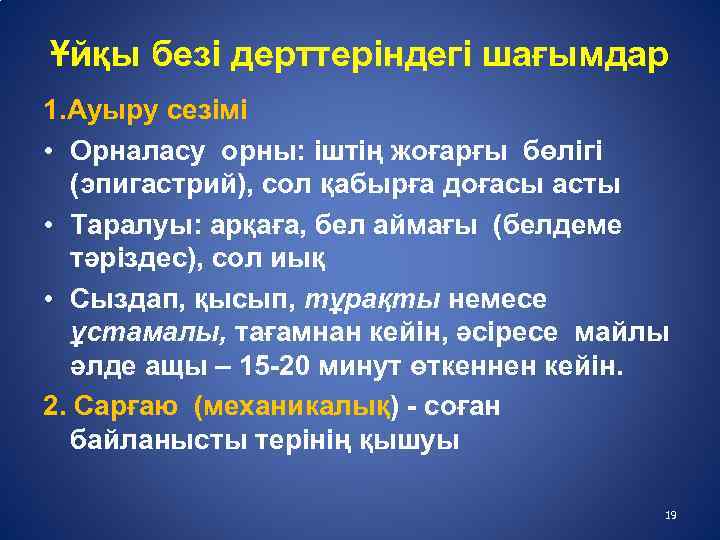 Ұйқы безі дерттеріндегі шағымдар

1.Ауыру сезімі

• Орналасу орны: іштің жоғарғы бөлігі (эпигастрий), сол қабырға доғасы асты
• Таралуы: арқаға, бел аймағы (белдеме тәріздес), сол иық
• Сыздап, қысып, тұрақты немесе ұстамалы, тағамнан кейін, әсіресе майлы әлде ащы – 15-20 минут өткеннен кейін.

2. Сарғаю (механикалық) - соған байланысты терінің қышуы

19